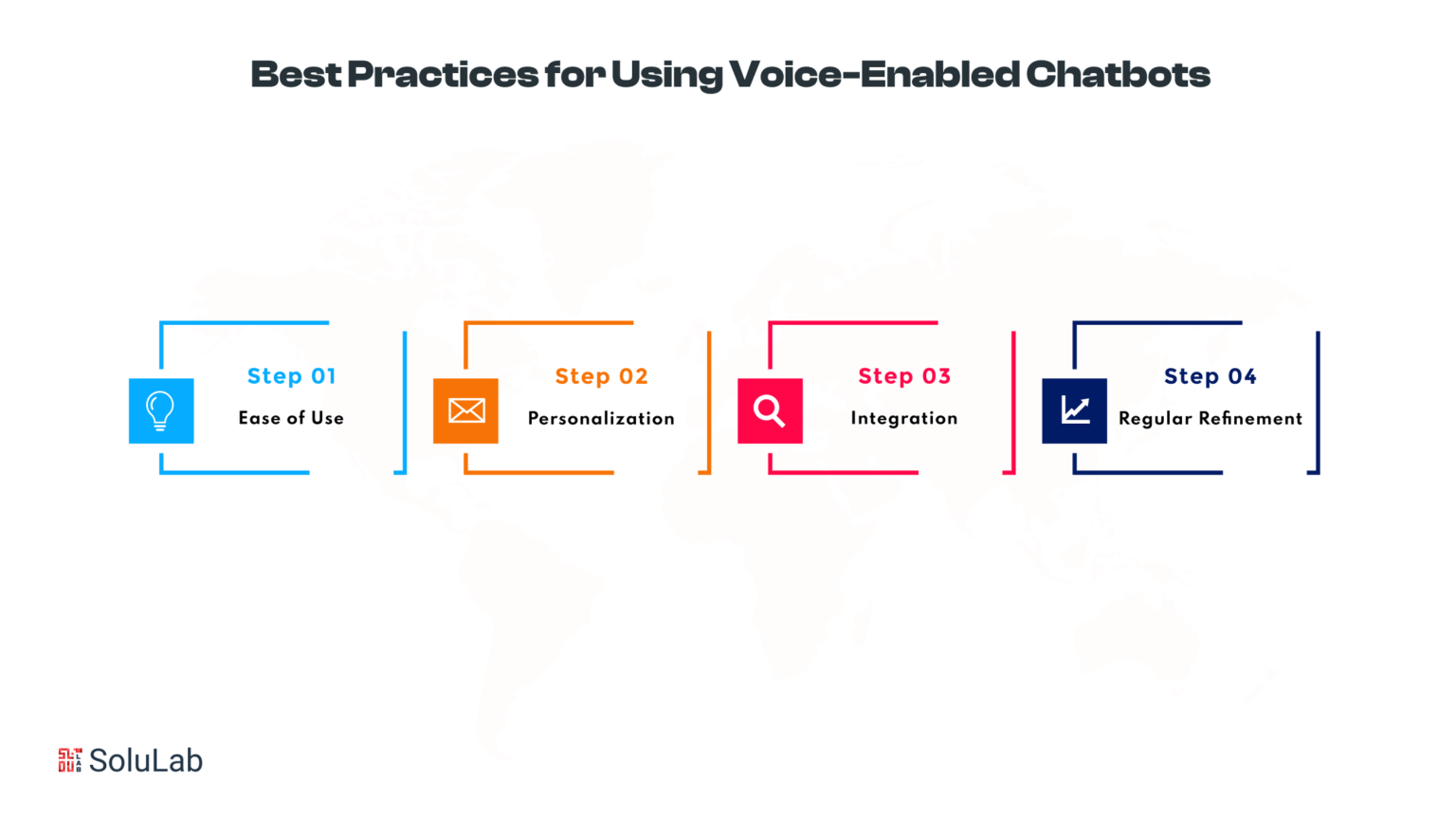 Best Practices for Using Voice-Enabled Chatbots

Step 01
Ease of Use

Step 02
Personalization

Step 03
Integration

Step 04
Regular Refinement

SoluLab